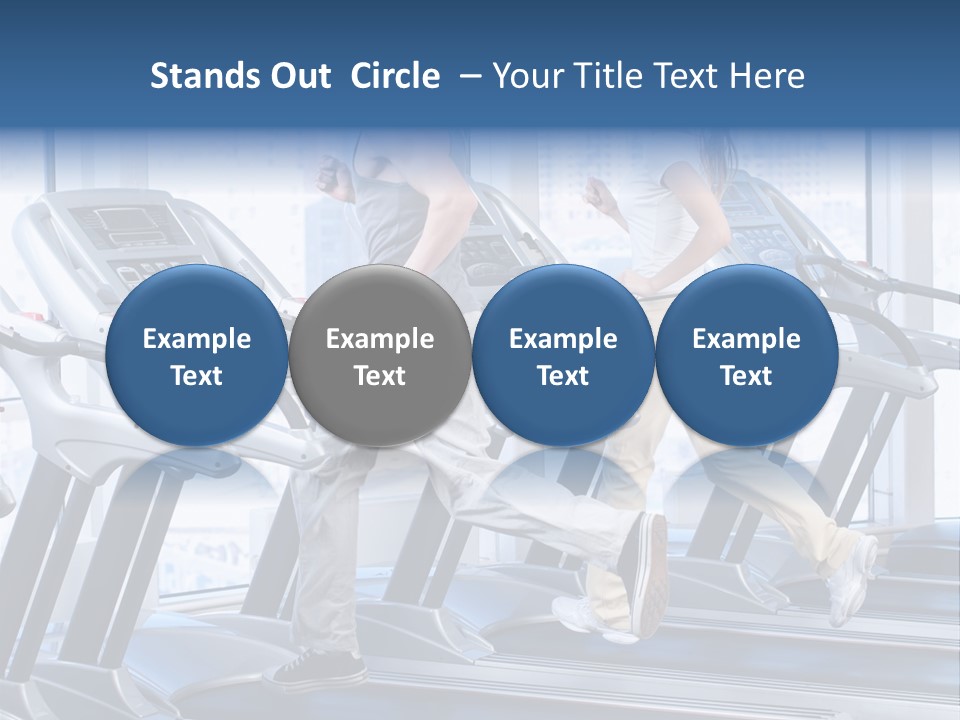 Stands Out  Circle  – Your Title Text Here

Example Text

Example Text

Example Text

Example Text